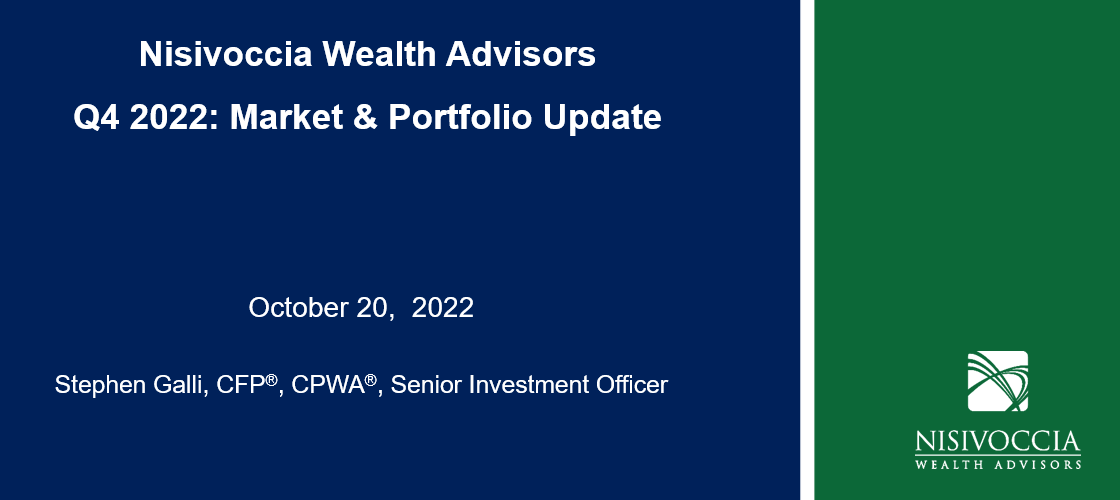 Nisivoccia Wealth Advisors

Q4 2022: Market & Portfolio Update

October 20, 2022

Stephen Galli, CFP®, CPWA®, Senior Investment Officer

NISIVOCCIA
WEALTH ADVISORS